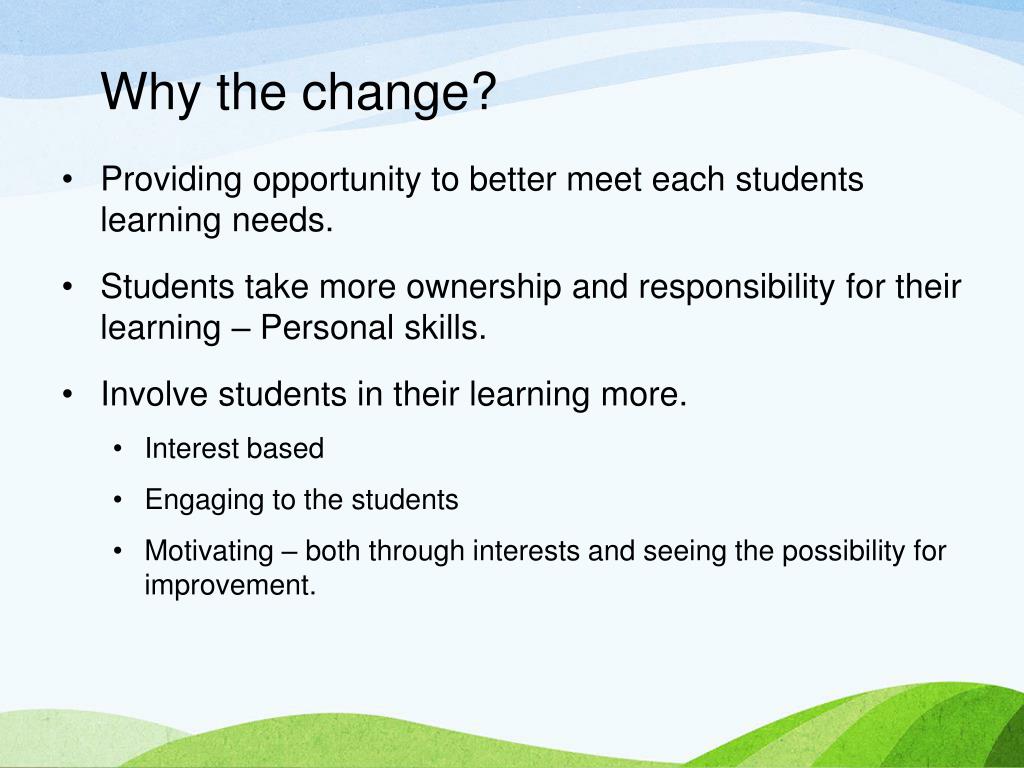 Why the change?

• Providing opportunity to better meet each students learning needs.

• Students take more ownership and responsibility for their learning – Personal skills.

• Involve students in their learning more.

• Interest based

• Engaging to the students

• Motivating – both through interests and seeing the possibility for improvement.